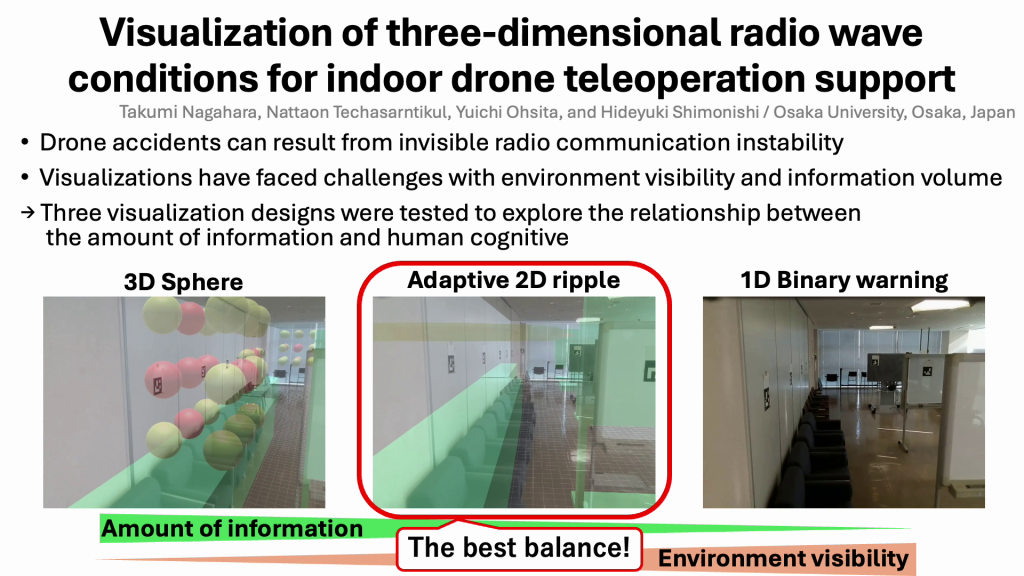 Visualization of three-dimensional radio wave conditions for indoor drone teleoperation support

Takumi Nagahara, Nattaon Techasarntikul, Yuichi Ohsita, and Hideyuki Shimonishi / Osaka University, Osaka, Japan

• Drone accidents can result from invisible radio communication instability

• Visualizations have faced challenges with environment visibility and information volume

→ Three visualization designs were tested to explore the relationship between the amount of information and human cognitive

3D Sphere

Adaptive 2D ripple

1D Binary warning

Amount of information

The best balance!

Environment visibility